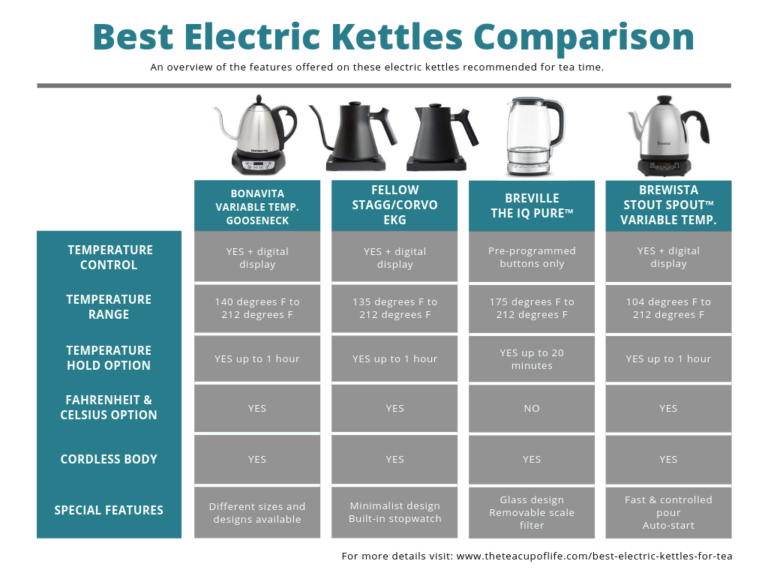 Best Electric Kettles Comparison

An overview of the features offered on these electric kettles recommended for tea time.

| | BONAVITA VARIABLE TEMP. GOOSENECK | FELLOW STAGG/CORVO EKG | BREVILLE THE IQ PURE™ | BREWISTA STOUT SPOUT™ VARIABLE TEMP. |
|---|---|---|---|---|
| TEMPERATURE CONTROL | YES + digital display | YES + digital display | Pre-programmed buttons only | YES + digital display |
| TEMPERATURE RANGE | 140 degrees F to 212 degrees F | 135 degrees F to 212 degrees F | 175 degrees F to 212 degrees F | 104 degrees F to 212 degrees F |
| TEMPERATURE HOLD OPTION | YES up to 1 hour | YES up to 1 hour | YES up to 20 minutes | YES up to 1 hour |
| FAHRENHEIT & CELSIUS OPTION | YES | YES | NO | YES |
| CORDLESS BODY | YES | YES | YES | YES |
| SPECIAL FEATURES | Different sizes and designs available | Minimalist design Built-in stopwatch | Glass design Removable scale filter | Fast & controlled pour Auto-start |

For more details visit: www.theteacupoflife.com/best-electric-kettles-for-tea